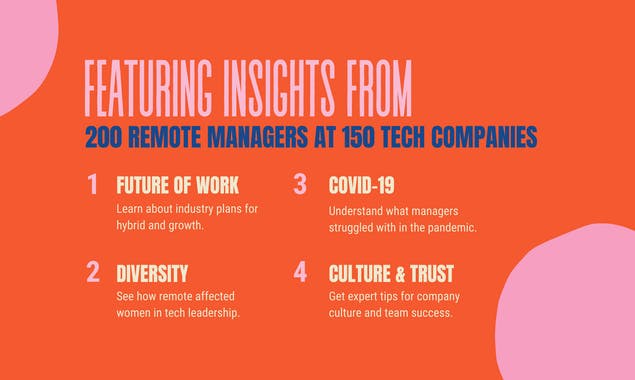 FEATURING INSIGHTS FROM
200 REMOTE MANAGERS AT 150 TECH COMPANIES

1 FUTURE OF WORK
Learn about industry plans for hybrid and growth.

2 DIVERSITY
See how remote affected women in tech leadership.

3 COVID-19
Understand what managers struggled with in the pandemic.

4 CULTURE & TRUST
Get expert tips for company culture and team success.